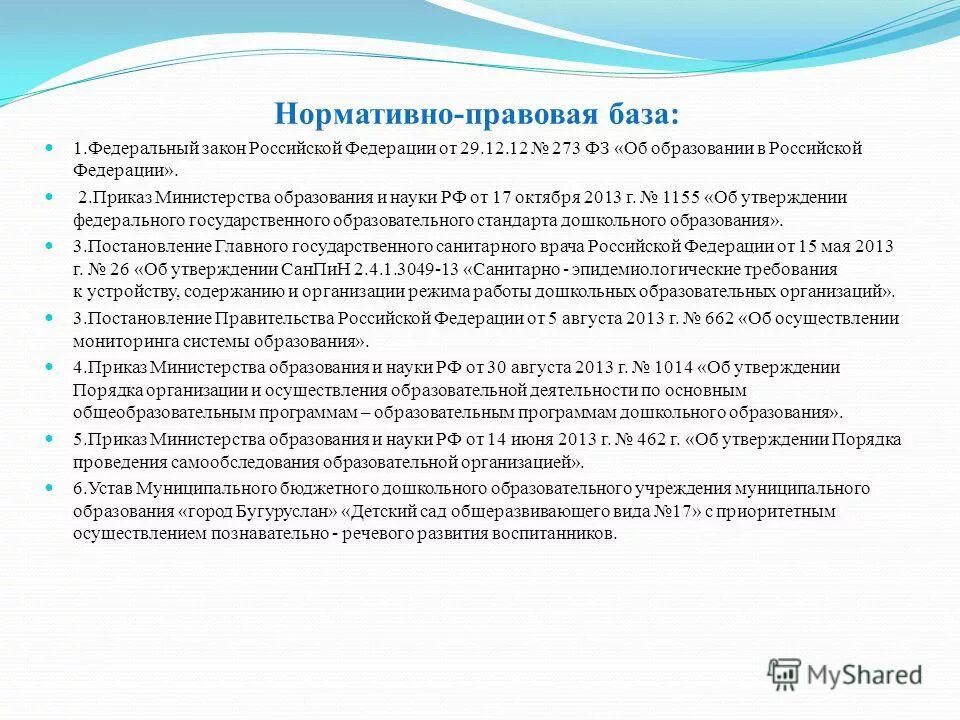 Нормативно-правовая база:

1.Федеральный закон Российской Федерации от 29.12.12 № 273 ФЗ «Об образовании в Российской Федерации».

2.Приказ Министерства образования и науки РФ от 17 октября 2013 г. № 1155 «Об утверждении федерального государственного образовательного стандарта дошкольного образования».

3.Постановление Главного государственного санитарного врача Российской Федерации от 15 мая 2013 г. № 26 «Об утверждении СанПиН 2.4.1.3049-13 «Санитарно - эпидемиологические требования к устройству, содержанию и организации режима работы дошкольных образовательных организаций».

3.Постановление Правительства Российской Федерации от 5 августа 2013 г. № 662 «Об осуществлении мониторинга системы образования».

4.Приказ Министерства образования и науки РФ от 30 августа 2013 г. № 1014 «Об утверждении Порядка организации и осуществления образовательной деятельности по основным общеобразовательным программам – образовательным программам дошкольного образования».

5.Приказ Министерства образования и науки РФ от 14 июня 2013 г. № 462 г. «Об утверждении Порядка проведения самообследования образовательной организацией».

6.Устав Муниципального бюджетного дошкольного образовательного учреждения муниципального образования «город Бугуруслан» «Детский сад общеразвивающего вида №17» с приоритетным осуществлением познавательно - речевого развития воспитанников.

MyShared